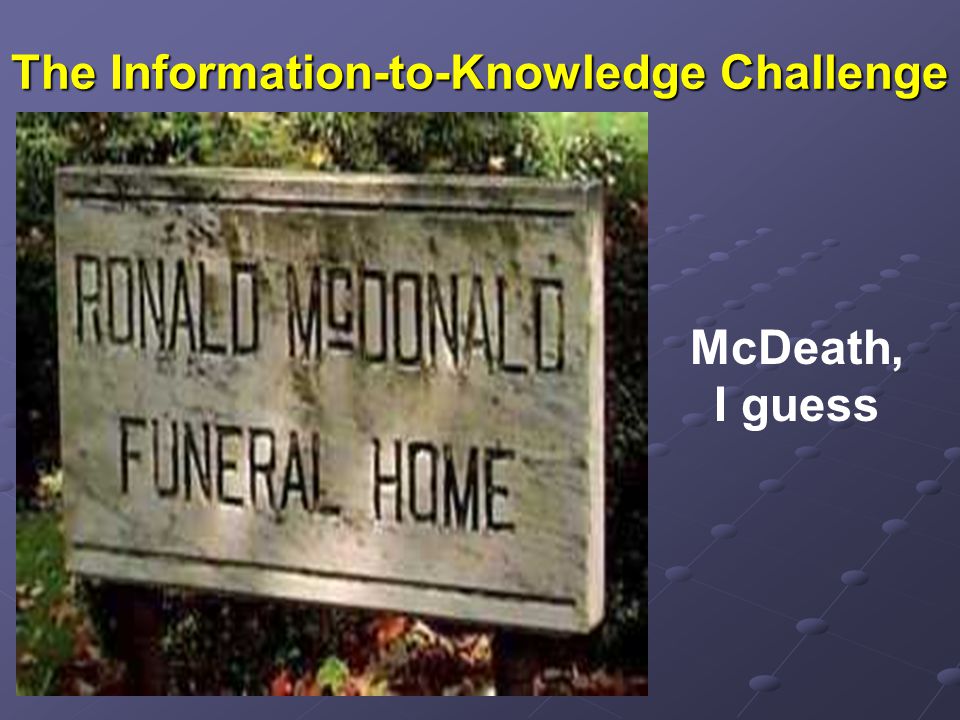 The Information-to-Knowledge Challenge

RONALD McDONALD
FUNERAL HOME

McDeath,
I guess